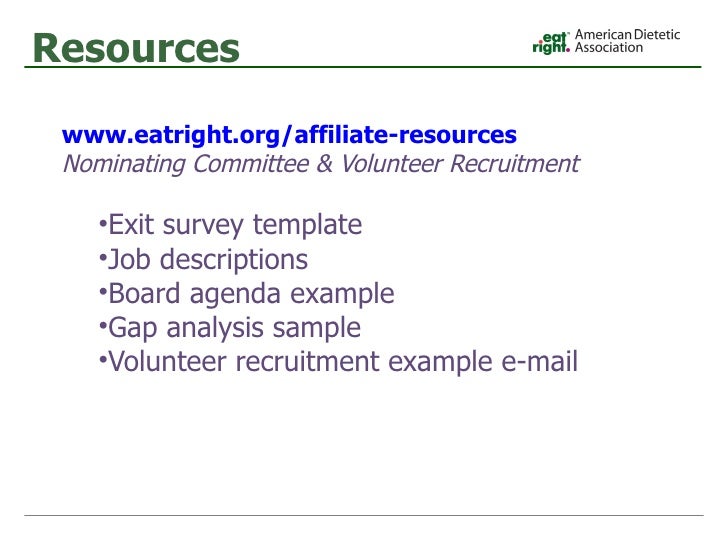 Resources

eat right. American Dietetic Association

www.eatright.org/affiliate-resources
Nominating Committee & Volunteer Recruitment

•Exit survey template
•Job descriptions
•Board agenda example
•Gap analysis sample
•Volunteer recruitment example e-mail